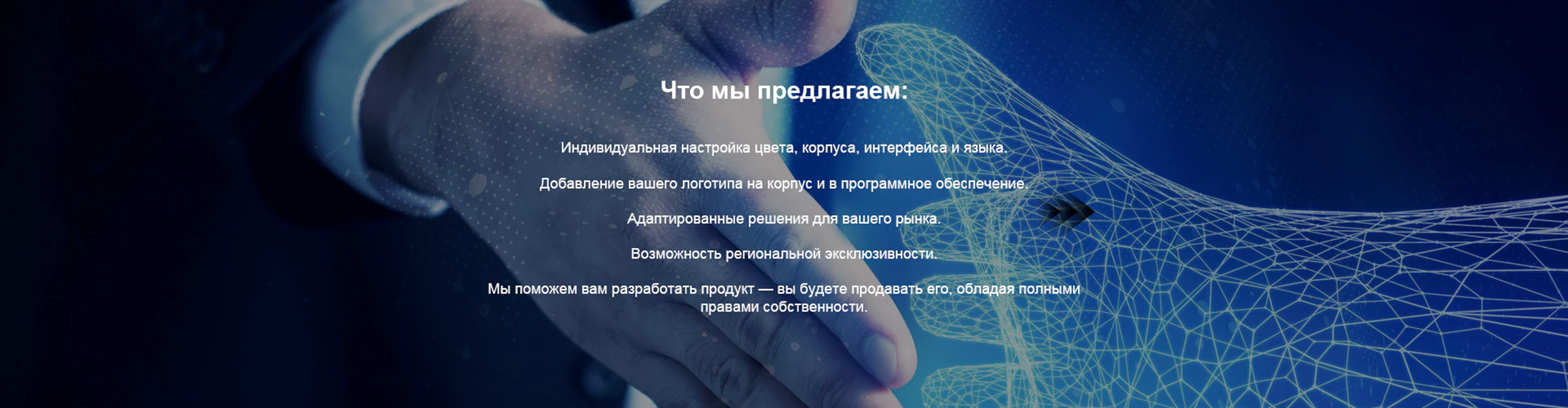 Что мы предлагаем:

Индивидуальная настройка цвета, корпуса, интерфейса и языка.

Добавление вашего логотипа на корпус и в программное обеспечение.

Адаптированные решения для вашего рынка.

Возможность региональной эксклюзивности.

Мы поможем вам разработать продукт — вы будете продавать его, обладая полными правами собственности.